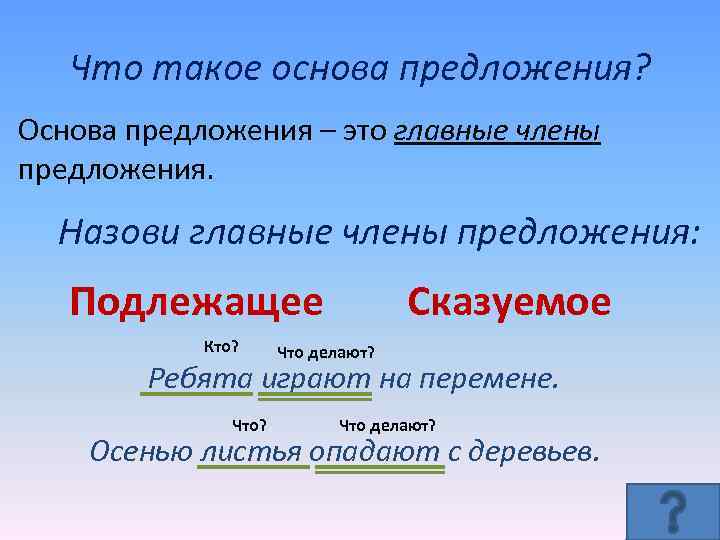 Что такое основа предложения?

Основа предложения – это главные члены предложения.

Назови главные члены предложения:

Подлежащее Сказуемое

Кто? Что делают?

Ребята играют на перемене.

Что? Что делают?

Осенью листья опадают с деревьев.

?